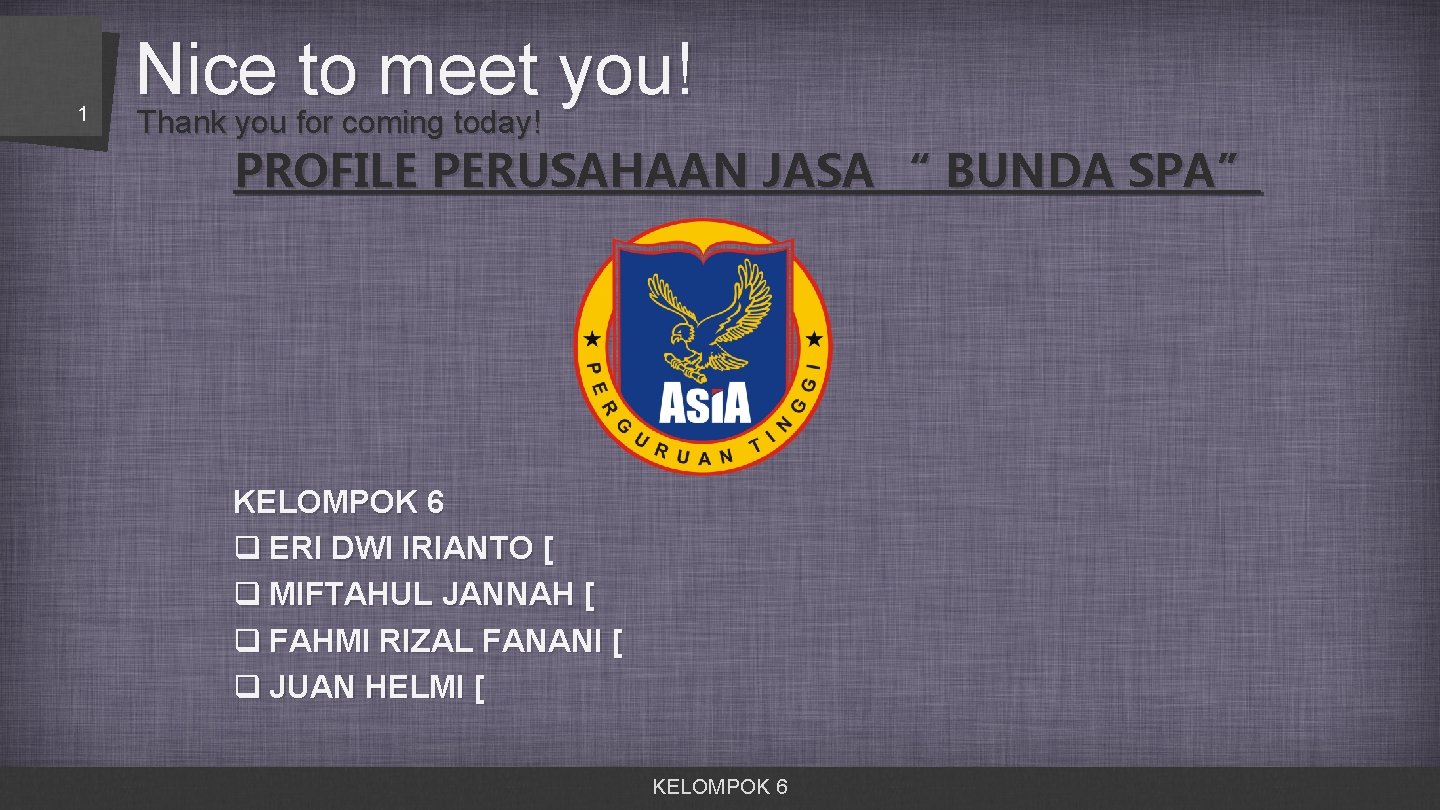 1

Nice to meet you!
Thank you for coming today!

PROFILE PERUSAHAAN JASA “ BUNDA SPA”

PERGURUAN TINGGI
ASIA

KELOMPOK 6
❑ ERI DWI IRIANTO [
❑ MIFTAHUL JANNAH [
❑ FAHMI RIZAL FANANI [
❑ JUAN HELMI [

KELOMPOK 6